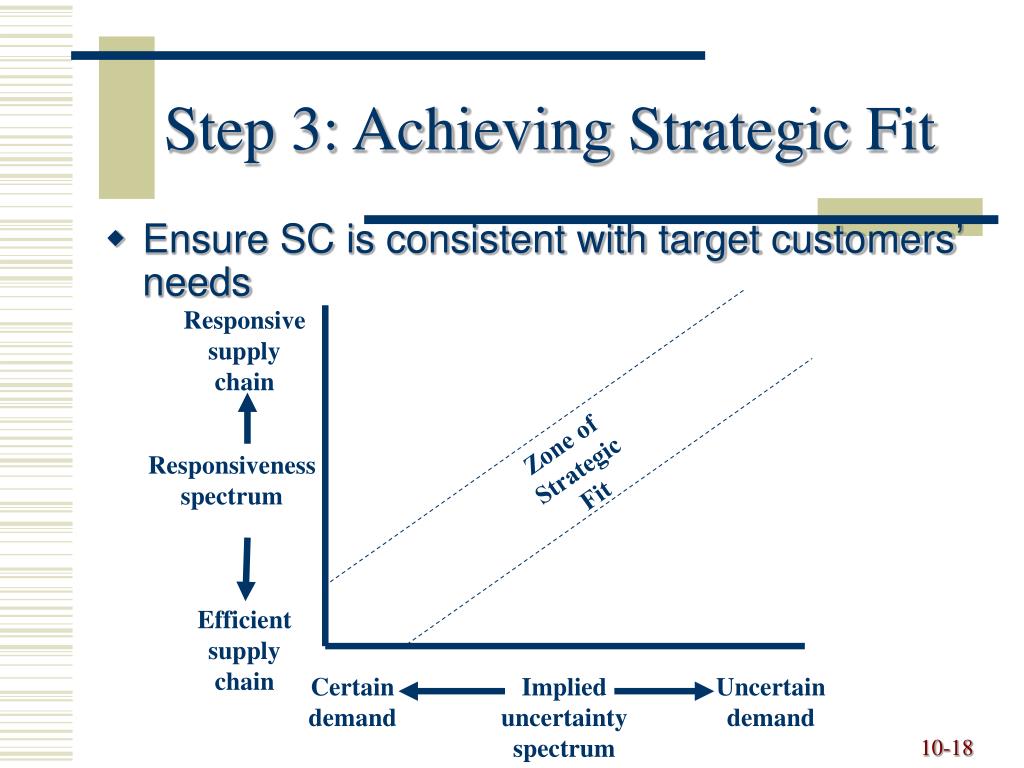 Step 3: Achieving Strategic Fit

Ensure SC is consistent with target customers' needs

Responsive supply chain

Responsiveness spectrum

Efficient supply chain

Zone of Strategic Fit

Certain demand

Implied uncertainty spectrum

Uncertain demand

10-18